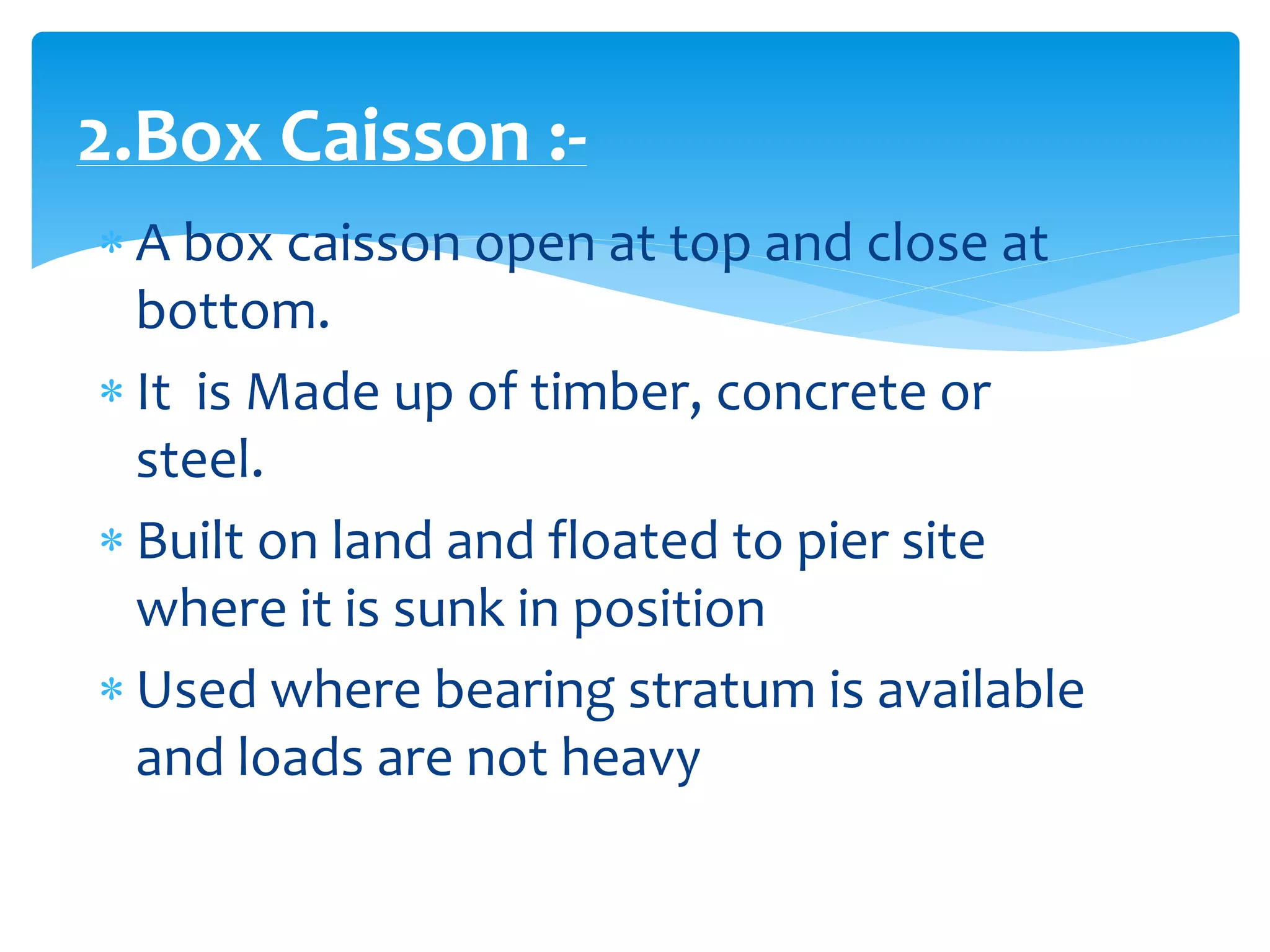 2.Box Caisson :-

* A box caisson open at top and close at bottom.
* It is Made up of timber, concrete or steel.
* Built on land and floated to pier site where it is sunk in position
* Used where bearing stratum is available and loads are not heavy